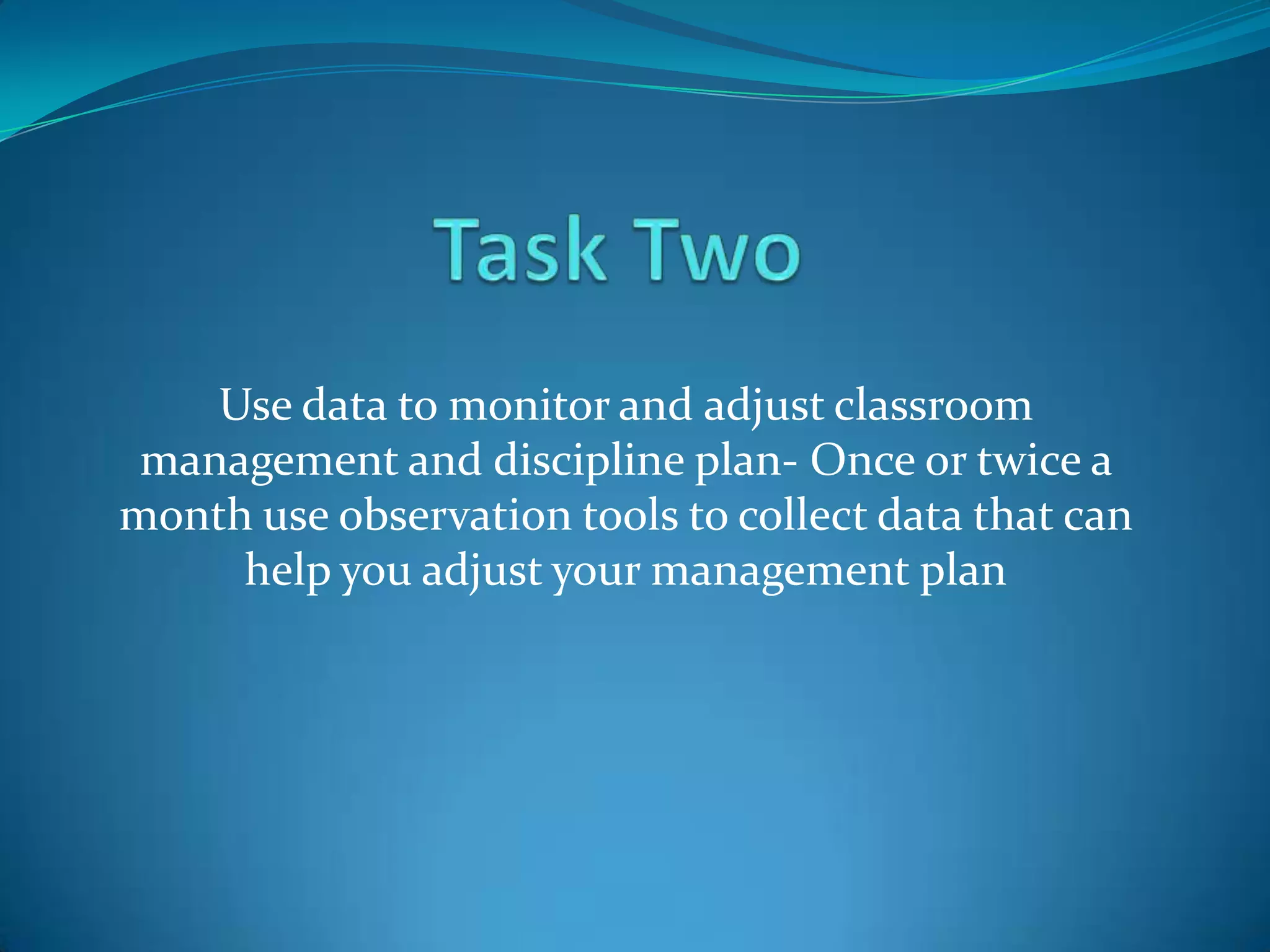 Task Two

Use data to monitor and adjust classroom management and discipline plan- Once or twice a month use observation tools to collect data that can help you adjust your management plan